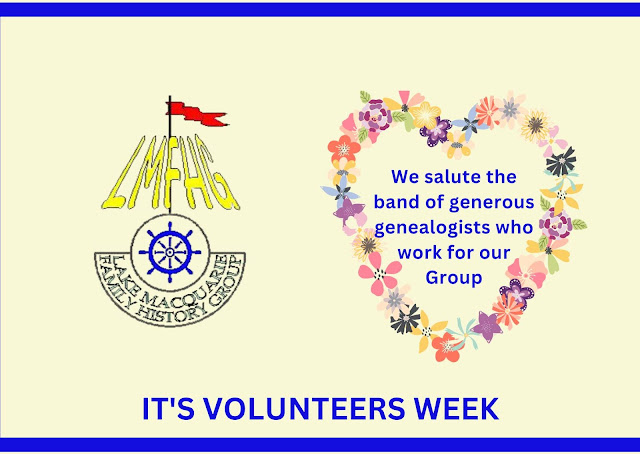 LMFHG

LAKE MACQUARIE FAMILY HISTORY GROUP

We salute the band of generous genealogists who work for our Group

IT'S VOLUNTEERS WEEK